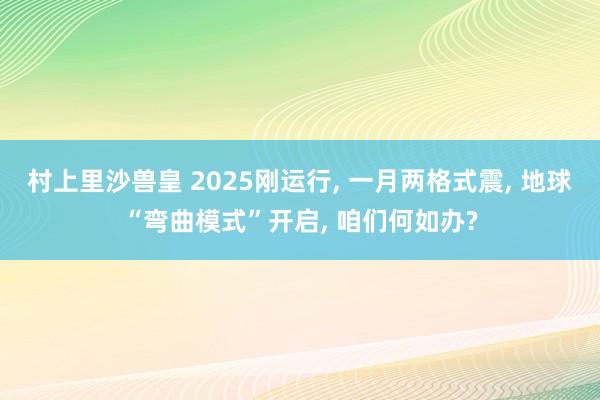 村上里沙兽皇 2025刚运行, 一月两格式震, 地球“弯曲模式”开启, 咱们何如办?